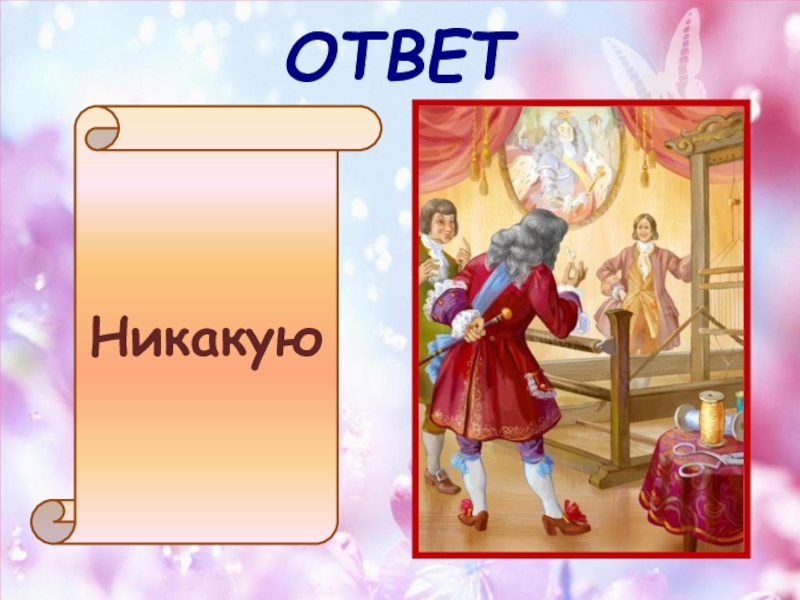 ОТВЕТ

Никакую